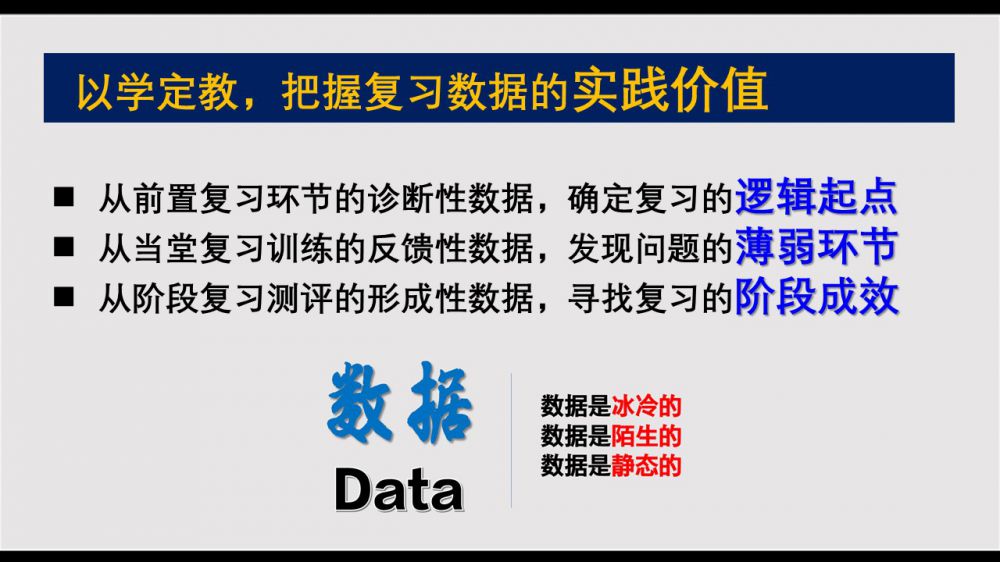 以学定教，把握复习数据的实践价值

■ 从前置复习环节的诊断性数据，确定复习的逻辑起点
■ 从当堂复习训练的反馈性数据，发现问题的薄弱环节
■ 从阶段复习测评的形成性数据，寻找复习的阶段成效

数据
Data

数据是冰冷的
数据是陌生的
数据是静态的